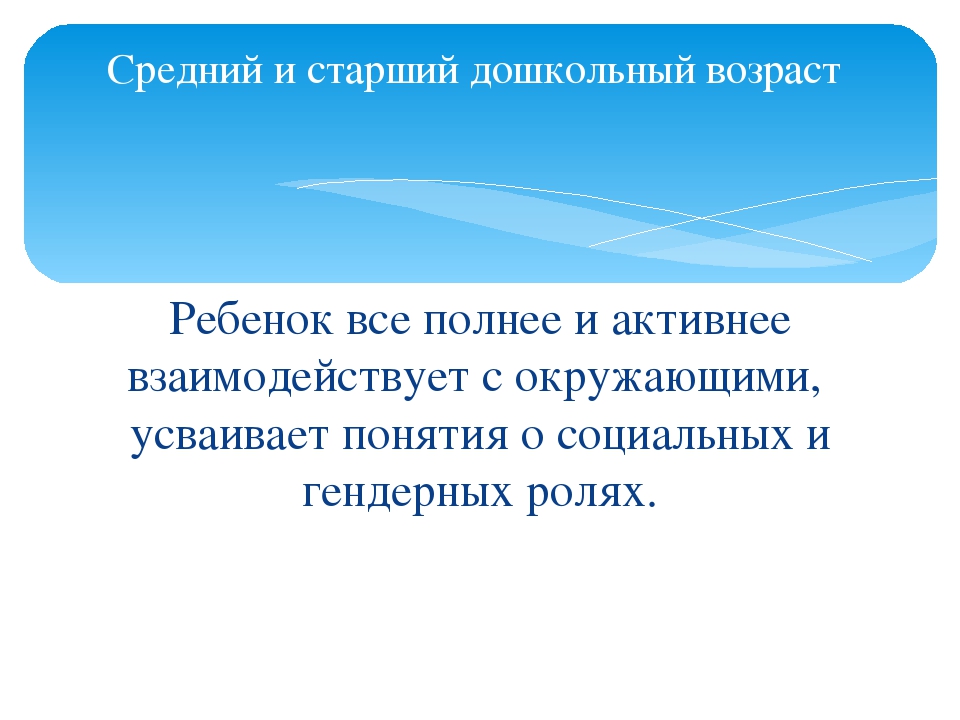 Средний и старший дошкольный возраст

Ребенок все полнее и активнее взаимодействует с окружающими, усваивает понятия о социальных и гендерных ролях.